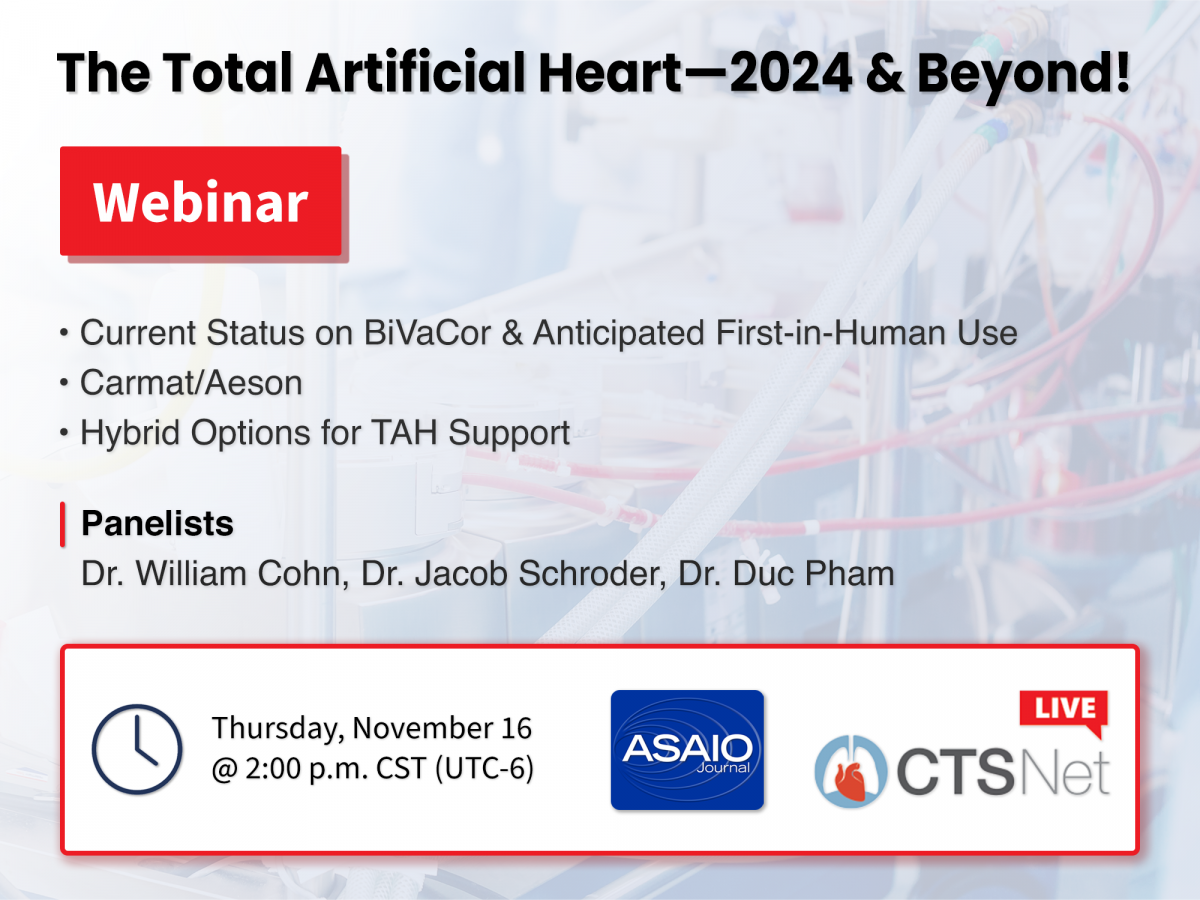 The Total Artificial Heart—2024 & Beyond!

Webinar

• Current Status on BiVaCor & Anticipated First-in-Human Use
• Carmat/Aeson
• Hybrid Options for TAH Support

Panelists
Dr. William Cohn, Dr. Jacob Schroder, Dr. Duc Pham

Thursday, November 16
@ 2:00 p.m. CST (UTC-6)

ASAIO Journal

LIVE
CTSNet